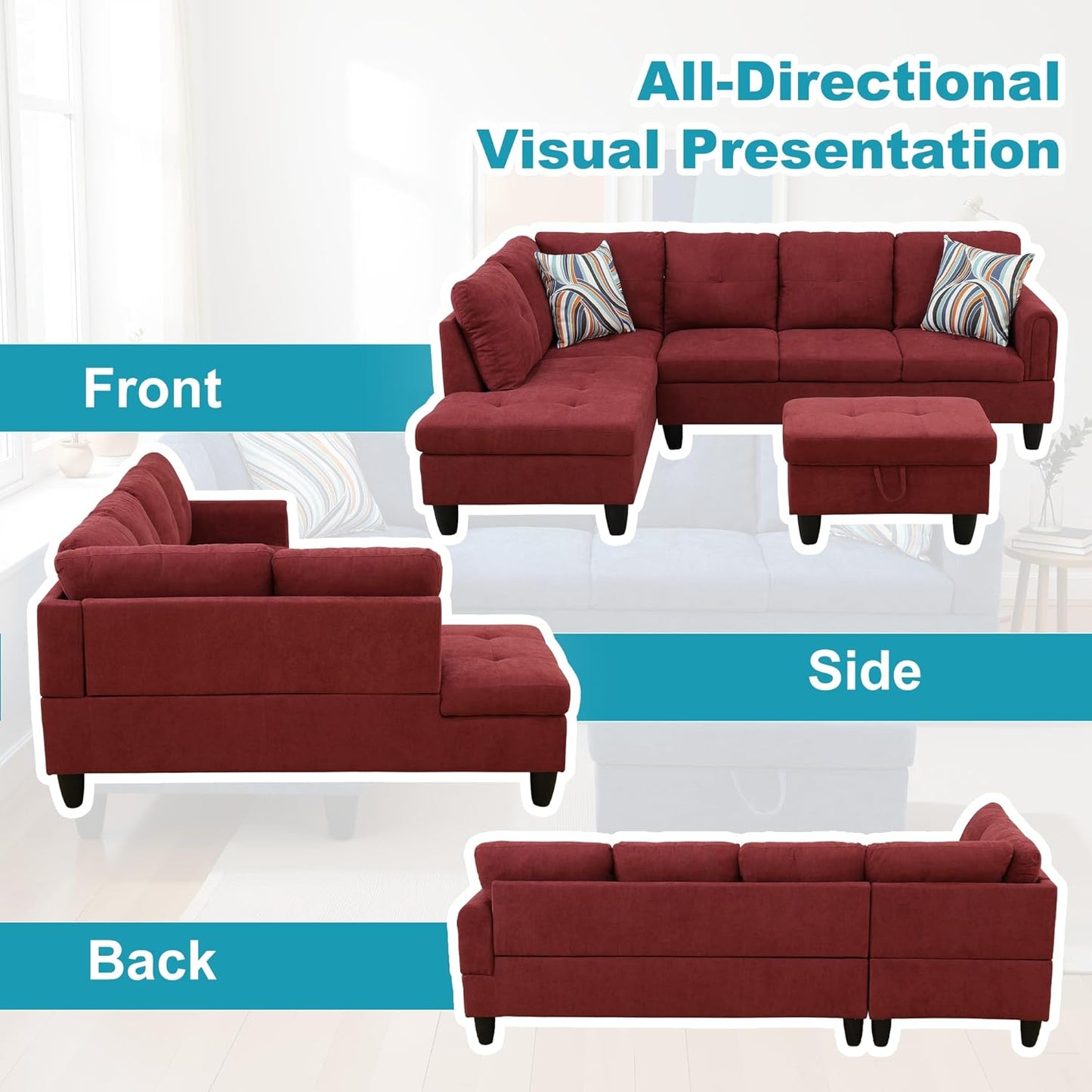 All-Directional Visual Presentation

Front

Side

Back